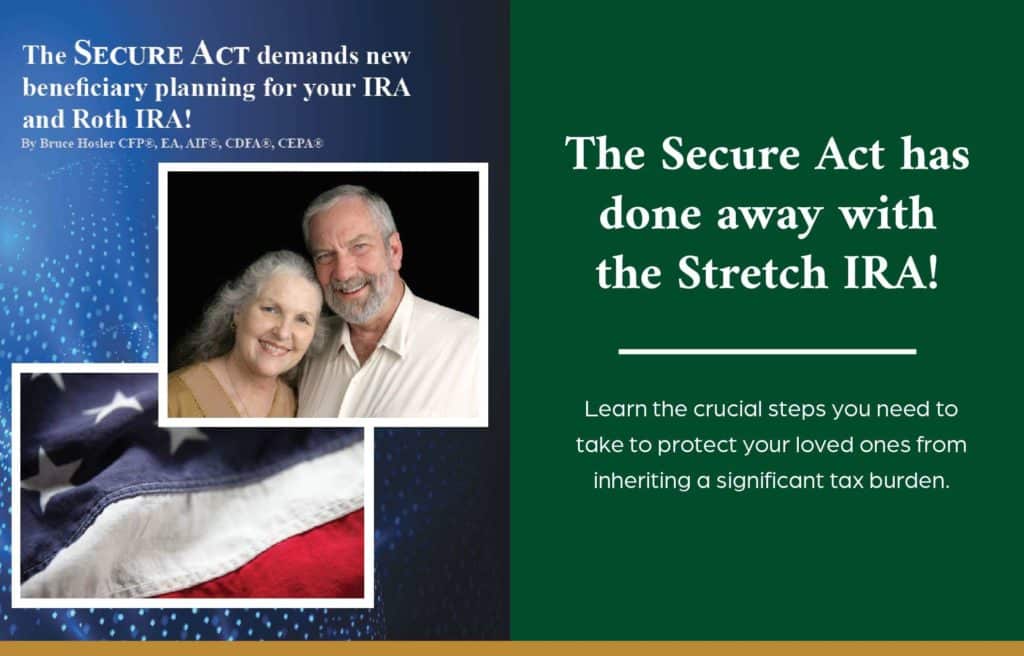 The SECURE ACT demands new beneficiary planning for your IRA and Roth IRA!

By Bruce Hosler CFP®, EA, AIF®, CDFA®, CEPA®

The Secure Act has done away with the Stretch IRA!

Learn the crucial steps you need to take to protect your loved ones from inheriting a significant tax burden.